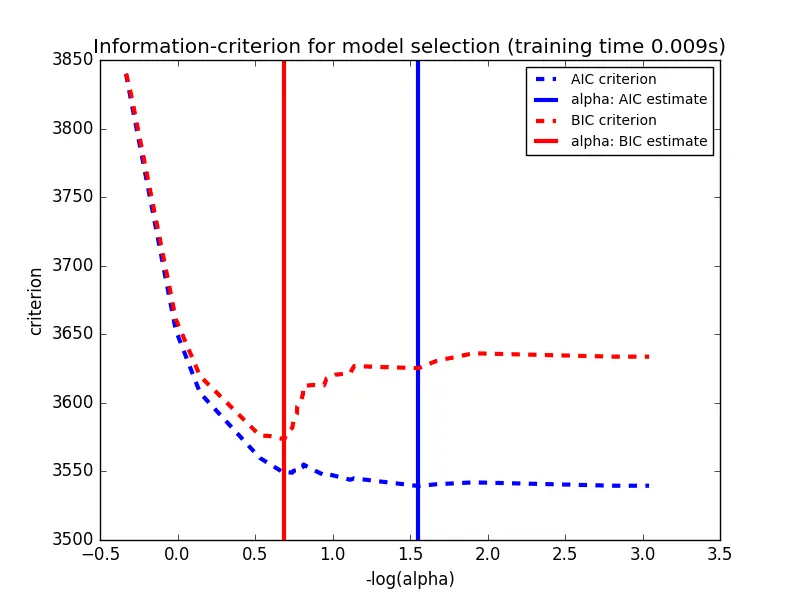 Information-criterion for model selection (training time 0.009s)

AIC criterion
alpha: AIC estimate
BIC criterion
alpha: BIC estimate

criterion

3850
3800
3750
3700
3650
3600
3550
3500

−0.5
0.0
0.5
1.0
1.5
2.0
2.5
3.0
3.5

-log(alpha)